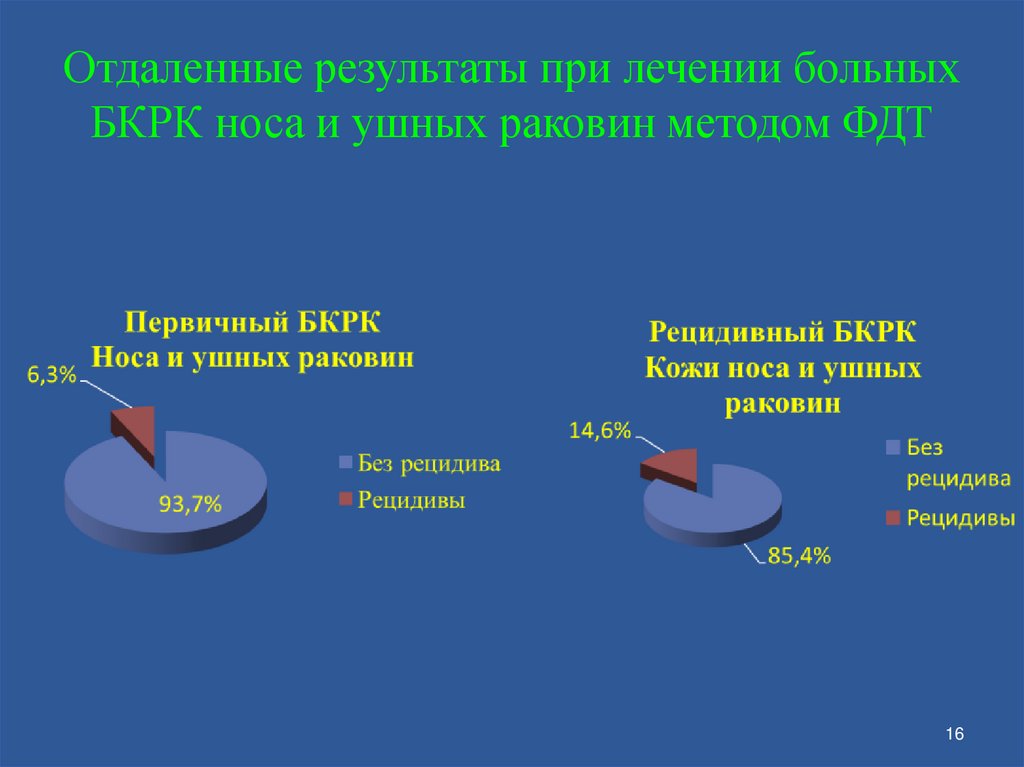 Отдаленные результаты при лечении больных БКРК носа и ушных раковин методом ФДТ

Первичный БКРК
Носа и ушных раковин

6,3%

93,7%

Без рецидива

Рецидивы

Рецидивный БКРК
Кожи носа и ушных раковин

14,6%

85,4%

Без рецидива

Рецидивы

16